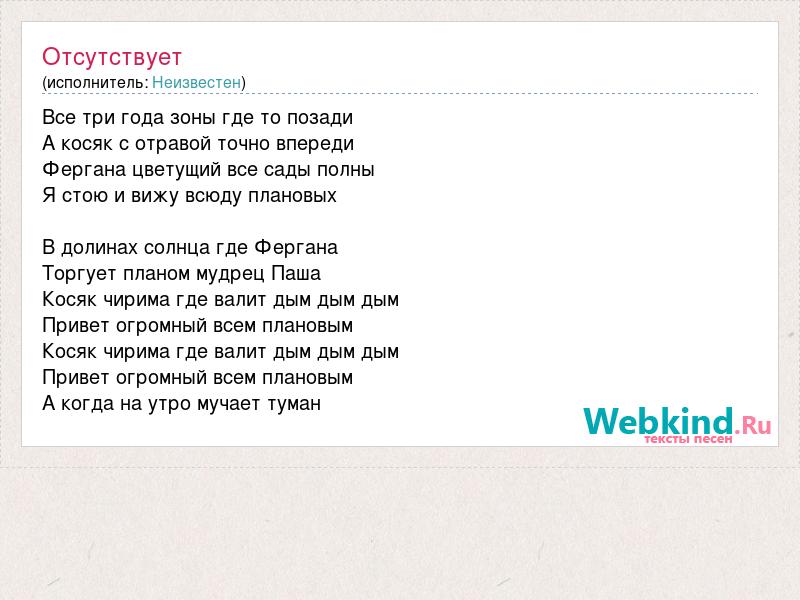 Отсутствует
(исполнитель: Неизвестен)

Все три года зоны где то позади
А косяк с отравой точно впереди
Фергана цветущий все сады полны
Я стою и вижу всюду плановых

В долинах солнца где Фергана
Торгует планом мудрец Паша
Косяк чирима где валит дым дым дым
Привет огромный всем плановым
Косяк чирима где валит дым дым дым
Привет огромный всем плановым
А когда на утро мучает туман

Webkind.Ru
тексты песен